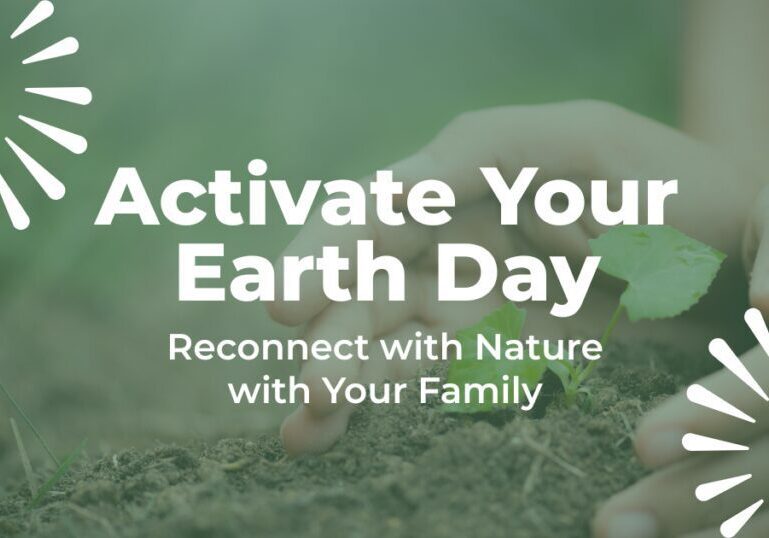 Activate Your Earth Day

Reconnect with Nature with Your Family